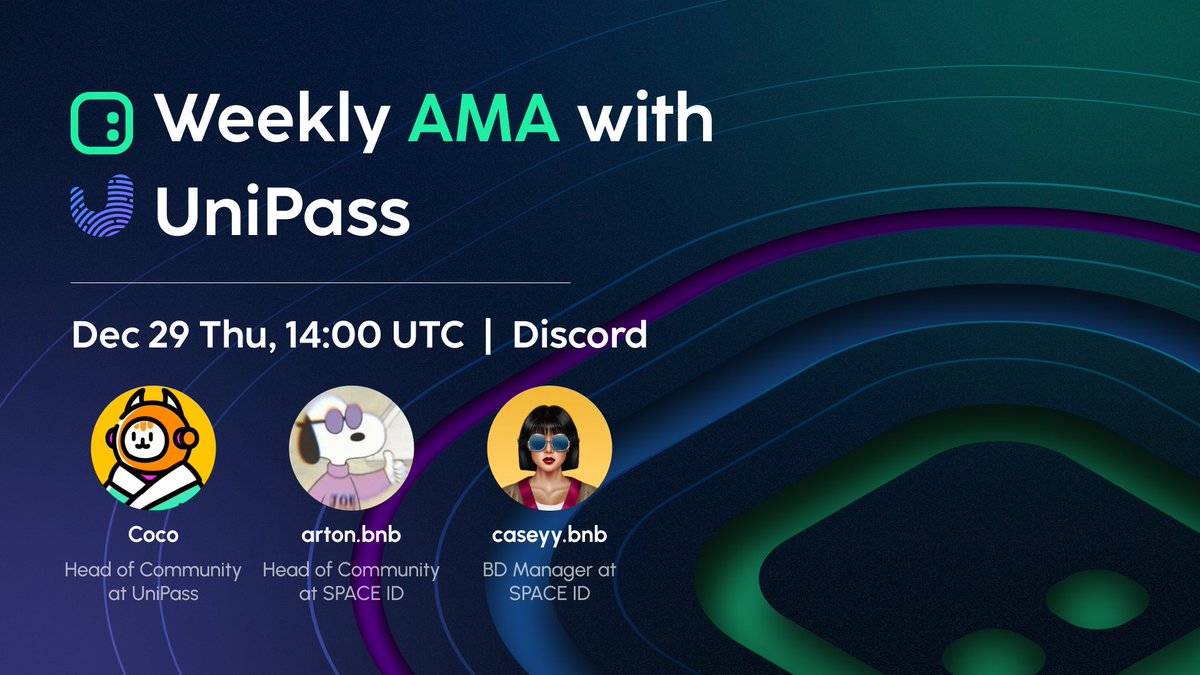 Weekly AMA with UniPass

Dec 29 Thu, 14:00 UTC | Discord

Coco
Head of Community at UniPass

arton.bnb
Head of Community at SPACE ID

caseyy.bnb
BD Manager at SPACE ID